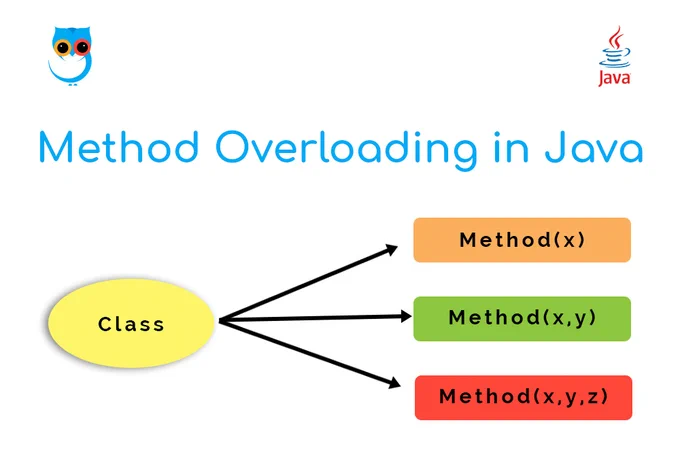 Java

Method Overloading in Java

Class

Method(x)

Method(x,y)

Method(x,y,z)